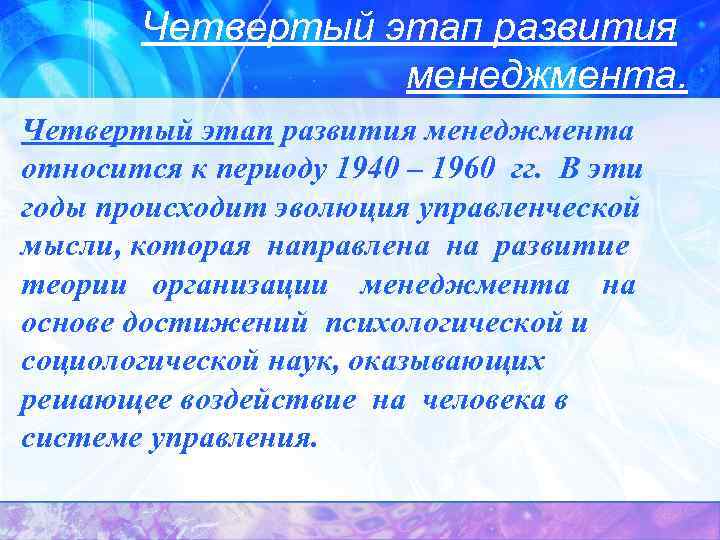 Четвертый этап развития менеджмента.

Четвертый этап развития менеджмента относится к периоду 1940 – 1960 гг. В эти годы происходит эволюция управленческой мысли, которая направлена на развитие теории организации менеджмента на основе достижений психологической и социологической наук, оказывающих решающее воздействие на человека в системе управления.